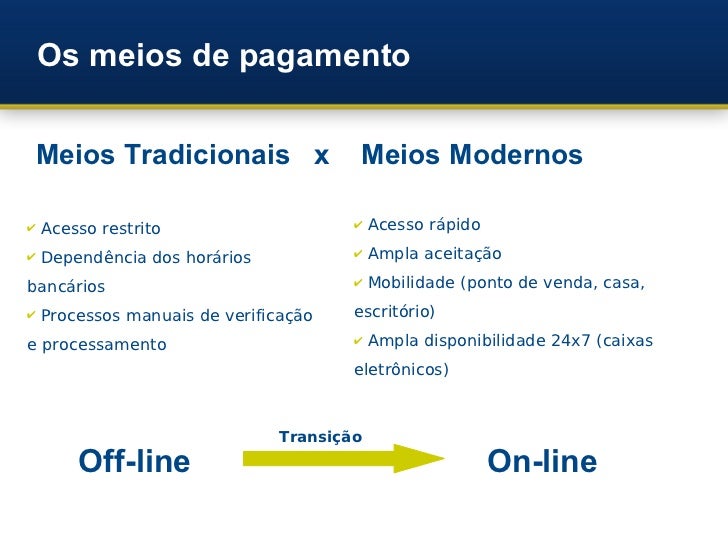 Os meios de pagamento

Meios Tradicionais x Meios Modernos

✔ Acesso restrito
✔ Dependência dos horários bancários
✔ Processos manuais de verificação e processamento

✔ Acesso rápido
✔ Ampla aceitação
✔ Mobilidade (ponto de venda, casa, escritório)
✔ Ampla disponibilidade 24x7 (caixas eletrônicos)

Off-line

Transição

On-line